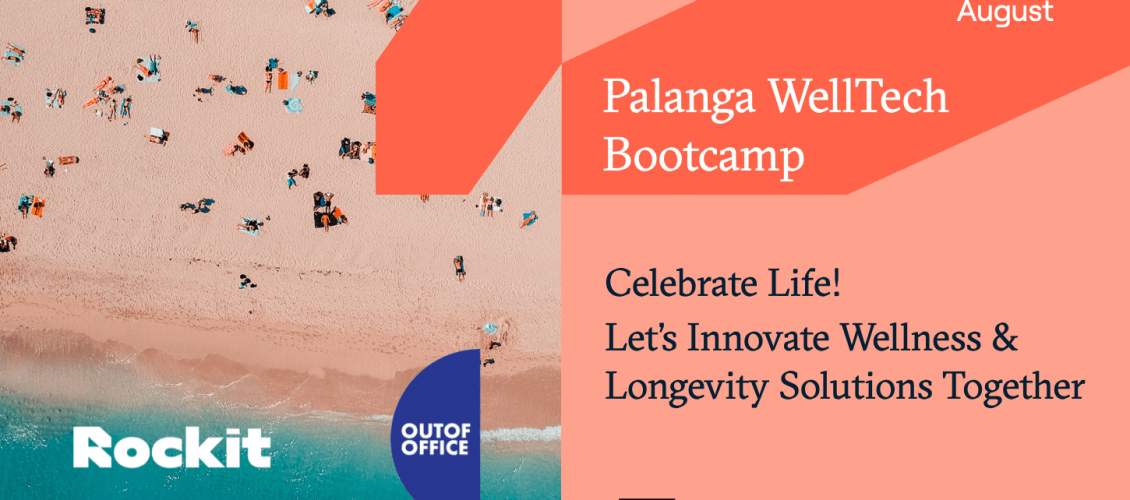 August

Palanga WellTech Bootcamp

Celebrate Life!

Let's Innovate Wellness & Longevity Solutions Together

Rockit

OUTOF OFFICE